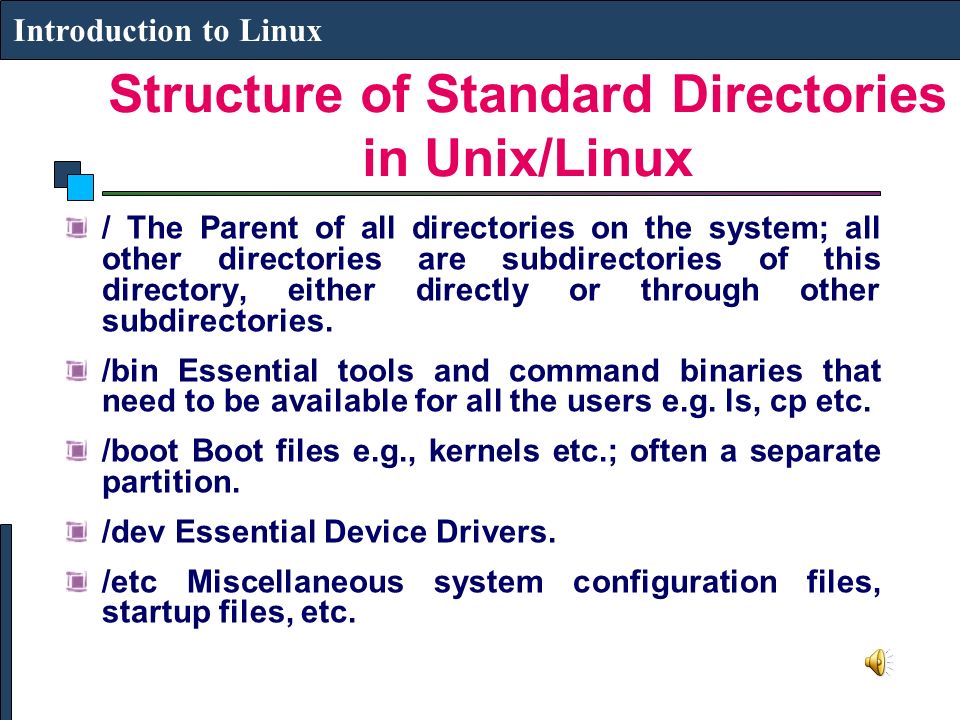 Introduction to Linux

Structure of Standard Directories in Unix/Linux

/ The Parent of all directories on the system; all other directories are subdirectories of this directory, either directly or through other subdirectories.

/bin Essential tools and command binaries that need to be available for all the users e.g. ls, cp etc.

/boot Boot files e.g., kernels etc.; often a separate partition.

/dev Essential Device Drivers.

/etc Miscellaneous system configuration files, startup files, etc.